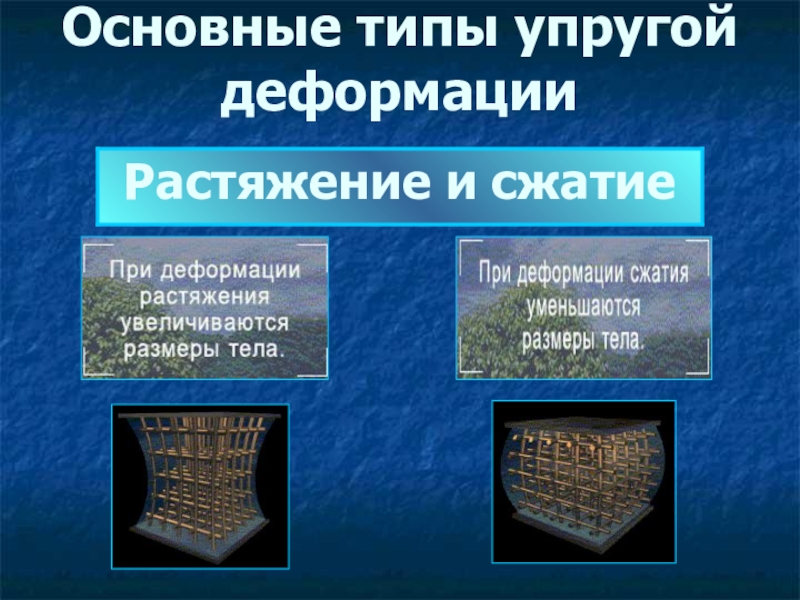 Основные типы упругой деформации

Растяжение и сжатие

При деформации растяжения увеличиваются размеры тела.

При деформации сжатия уменьшаются размеры тела.